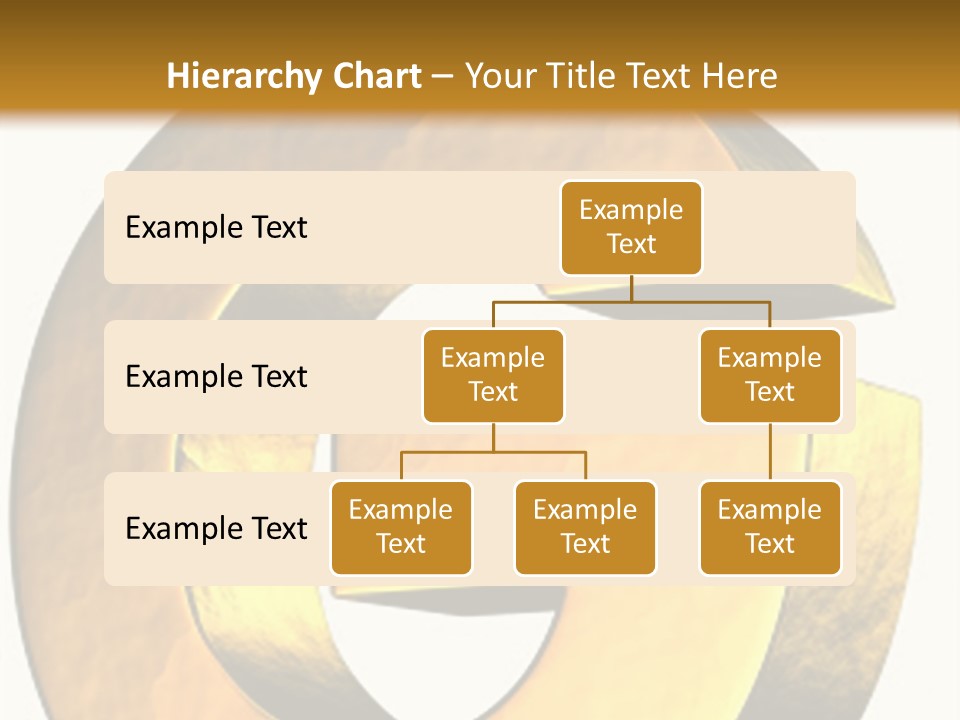 Hierarchy Chart – Your Title Text Here

Example Text

Example Text

Example Text

Example Text

Example Text

Example Text

Example Text

Example Text

Example Text